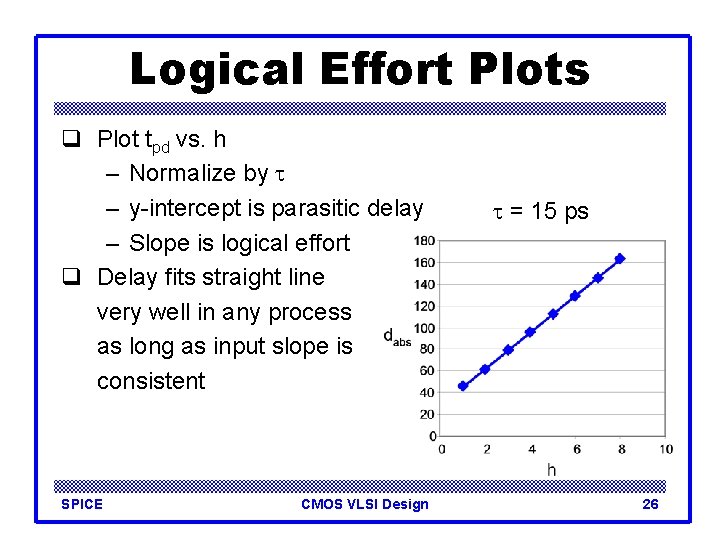 Logical Effort Plots

❑ Plot $t_{pd}$ vs. h
– Normalize by $\tau$
– y-intercept is parasitic delay
– Slope is logical effort

❑ Delay fits straight line very well in any process as long as input slope is consistent

$\tau$ = 15 ps

180
160
140
120
100
80
60
40
20
0
$d_{abs}$
0 2 4 6 8 10
h

SPICE
CMOS VLSI Design
26